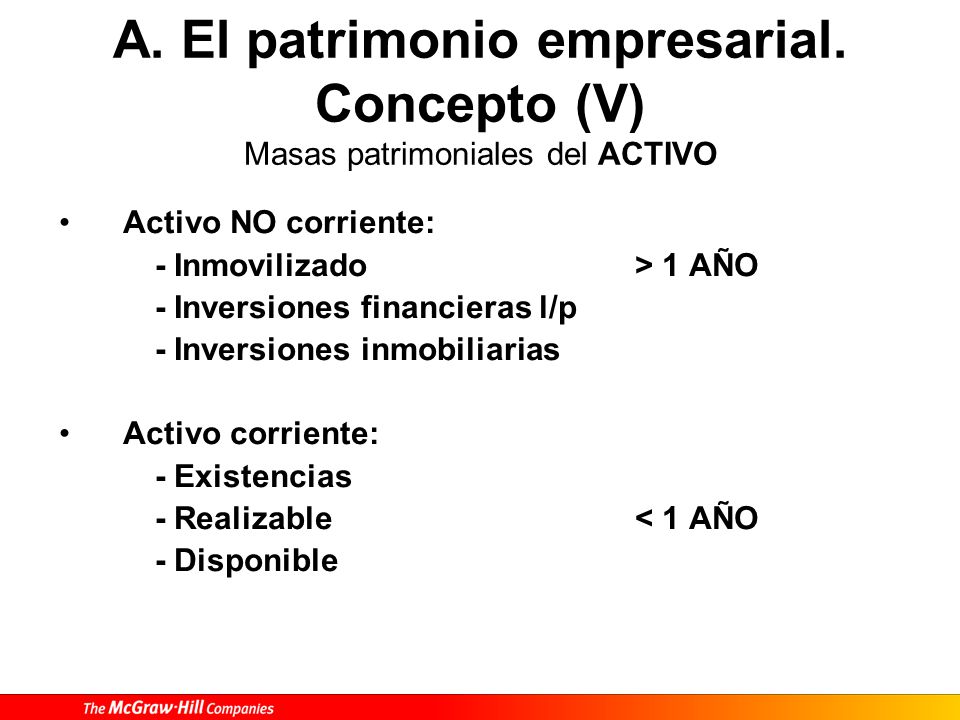 A. El patrimonio empresarial. Concepto (V)
Masas patrimoniales del ACTIVO

• Activo NO corriente:
- Inmovilizado > 1 AÑO
- Inversiones financieras l/p
- Inversiones inmobiliarias

• Activo corriente:
- Existencias
- Realizable < 1 AÑO
- Disponible

The McGraw·Hill Companies